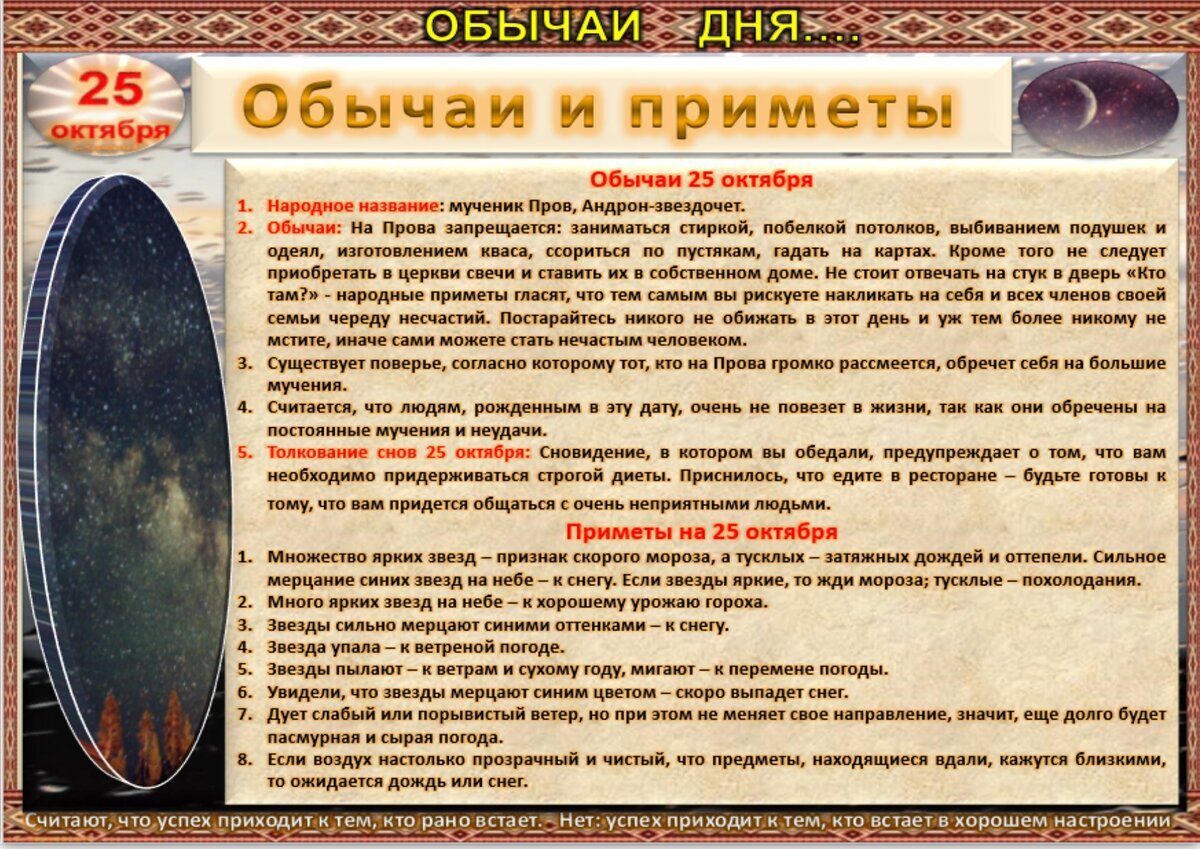 ОБЫЧАИ ДНЯ....

25 октября

Обычаи и приметы

Обычаи 25 октября

1. Народное название: мученик Пров, Андрон-звездочет.
2. Обычаи: На Прова запрещается: заниматься стиркой, побелкой потолков, выбиванием подушек и одеял, изготовлением кваса, ссориться по пустякам, гадать на картах. Кроме того не следует приобретать в церкви свечи и ставить их в собственном доме. Не стоит отвечать на стук в дверь «Кто там?» - народные приметы гласят, что тем самым вы рискуете накликать на себя и всех членов своей семьи череду несчастий. Постарайтесь никого не обижать в этот день и уж тем более никому не мстите, иначе сами можете стать нечастым человеком.
3. Существует поверье, согласно которому тот, кто на Прова громко рассмеется, обречет себя на большие мучения.
4. Считается, что людям, рожденным в эту дату, очень не повезет в жизни, так как они обречены на постоянные мучения и неудачи.
5. Толкование снов 25 октября: Сновидение, в котором вы обедали, предупреждает о том, что вам необходимо придерживаться строгой диеты. Приснилось, что едите в ресторане – будьте готовы к тому, что вам придется общаться с очень неприятными людьми.

Приметы на 25 октября

1. Множество ярких звезд – признак скорого мороза, а тусклых – затяжных дождей и оттепели. Сильное мерцание синих звезд на небе – к снегу. Если звезды яркие, то жди мороза; тусклые – похолодания.
2. Много ярких звезд на небе – к хорошему урожаю гороха.
3. Звезды сильно мерцают синими оттенками – к снегу.
4. Звезда упала – к ветреной погоде.
5. Звезды пылают – к ветрам и сухому году, мигают – к перемене погоды.
6. Увидели, что звезды мерцают синим цветом – скоро выпадет снег.
7. Дует слабый или порывистый ветер, но при этом не меняет свое направление, значит, еще долго будет пасмурная и сырая погода.
8. Если воздух настолько прозрачный и чистый, что предметы, находящиеся вдали, кажутся близкими, то ожидается дождь или снег.

Считают, что успех приходит к тем, кто рано встает. - Нет: успех приходит к тем, кто встает в хорошем настроении